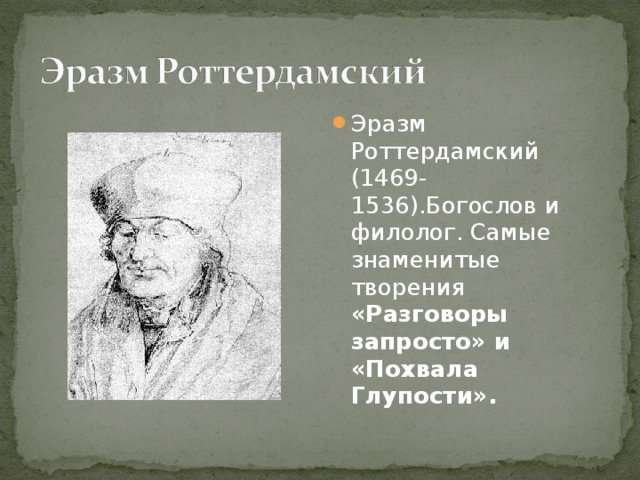 Эразм Роттердамский

Эразм Роттердамский (1469-1536).Богослов и филолог. Самые знаменитые творения «Разговоры запросто» и «Похвала Глупости».